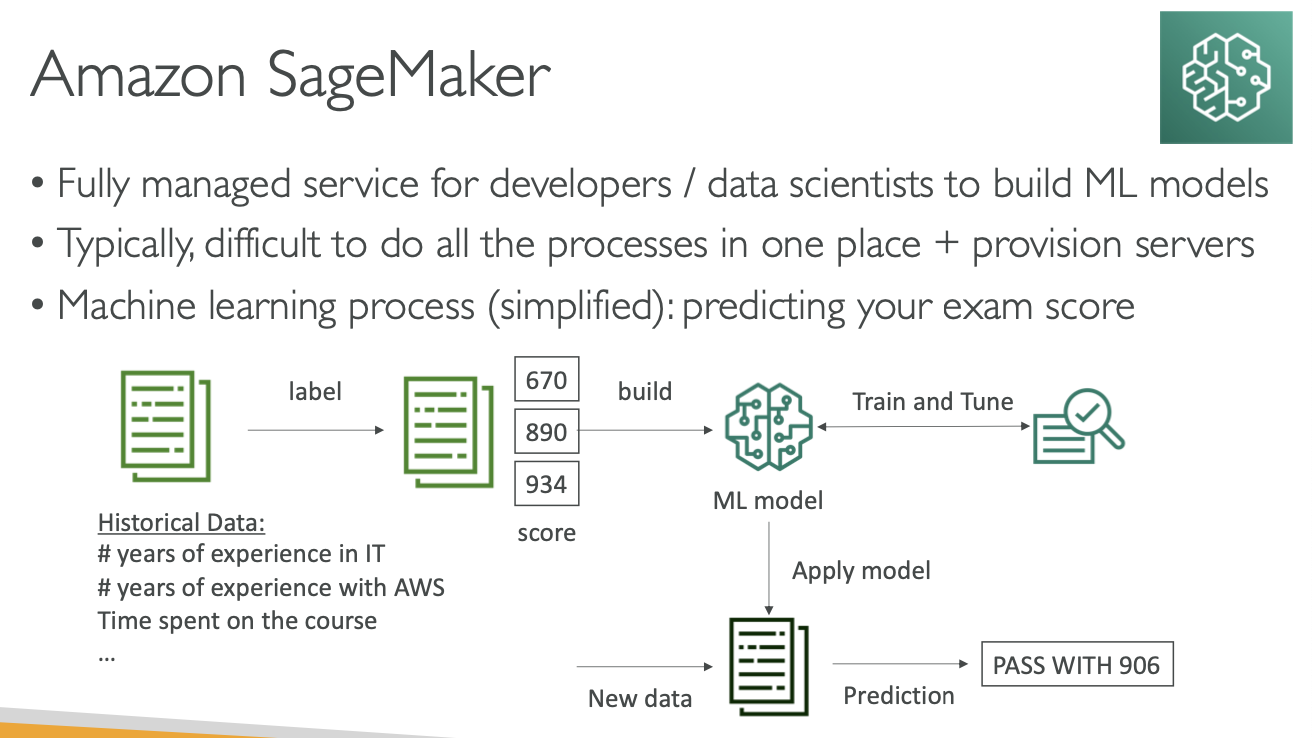 Amazon SageMaker

• Fully managed service for developers / data scientists to build ML models
• Typically, difficult to do all the processes in one place + provision servers
• Machine learning process (simplified): predicting your exam score

label

670
890
934
score

build

ML model

Train and Tune

Historical Data:
# years of experience in IT
# years of experience with AWS
Time spent on the course
...

Apply model

New data

Prediction

PASS WITH 906